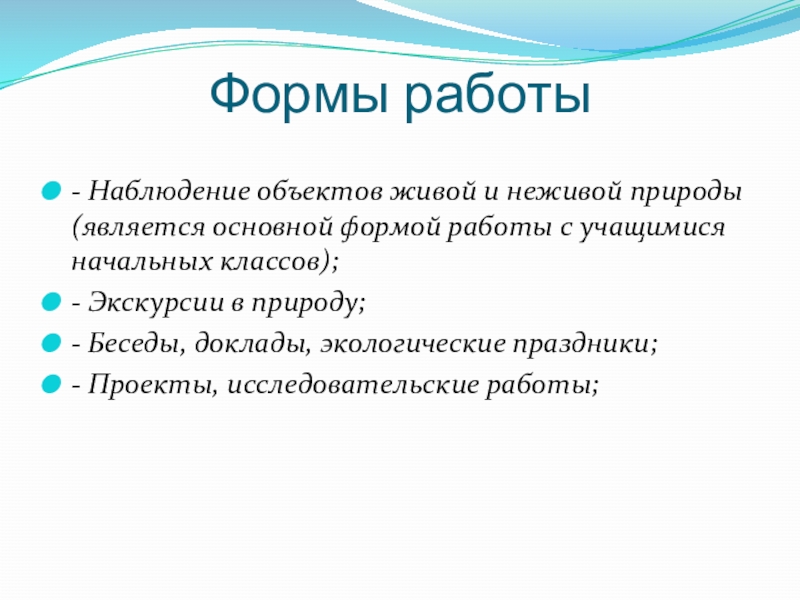 Формы работы

- Наблюдение объектов живой и неживой природы (является основной формой работы с учащимися начальных классов);

- Экскурсии в природу;

- Беседы, доклады, экологические праздники;

- Проекты, исследовательские работы;